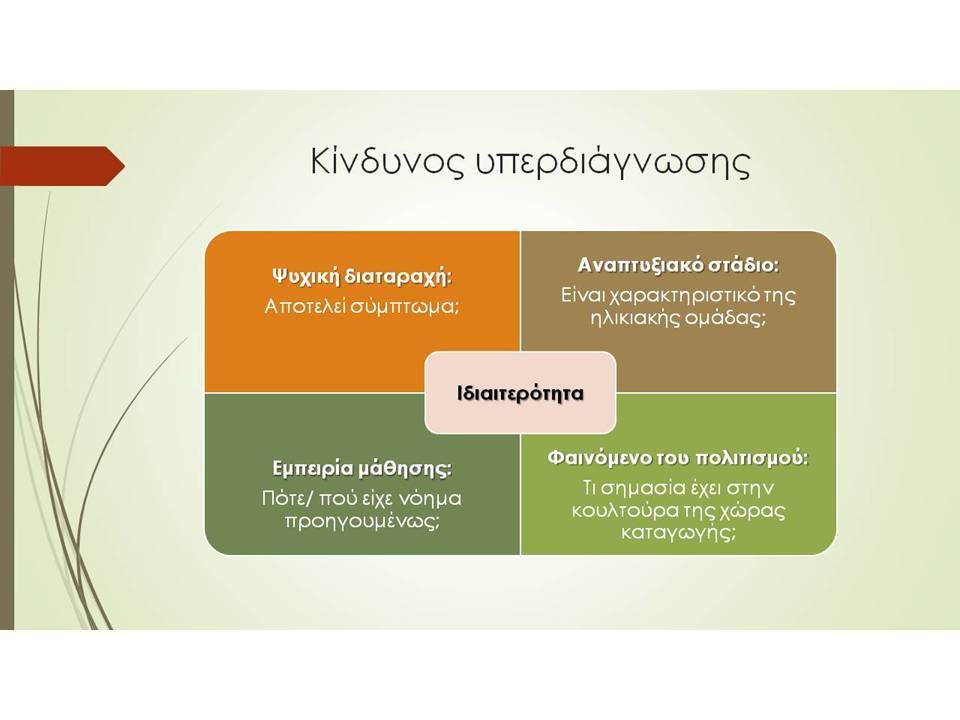 Κίνδυνος υπερδιάγνωσης

Ψυχική διαταραχή:
Αποτελεί σύμπτωμα;

Αναπτυξιακό στάδιο:
Είναι χαρακτηριστικό της ηλικιακής ομάδας;

Ιδιαιτερότητα

Εμπειρία μάθησης:
Πότε/ πού είχε νόημα προηγουμένως;

Φαινόμενο του πολιτισμού:
Τι σημασία έχει στην κουλτούρα της χώρας καταγωγής;